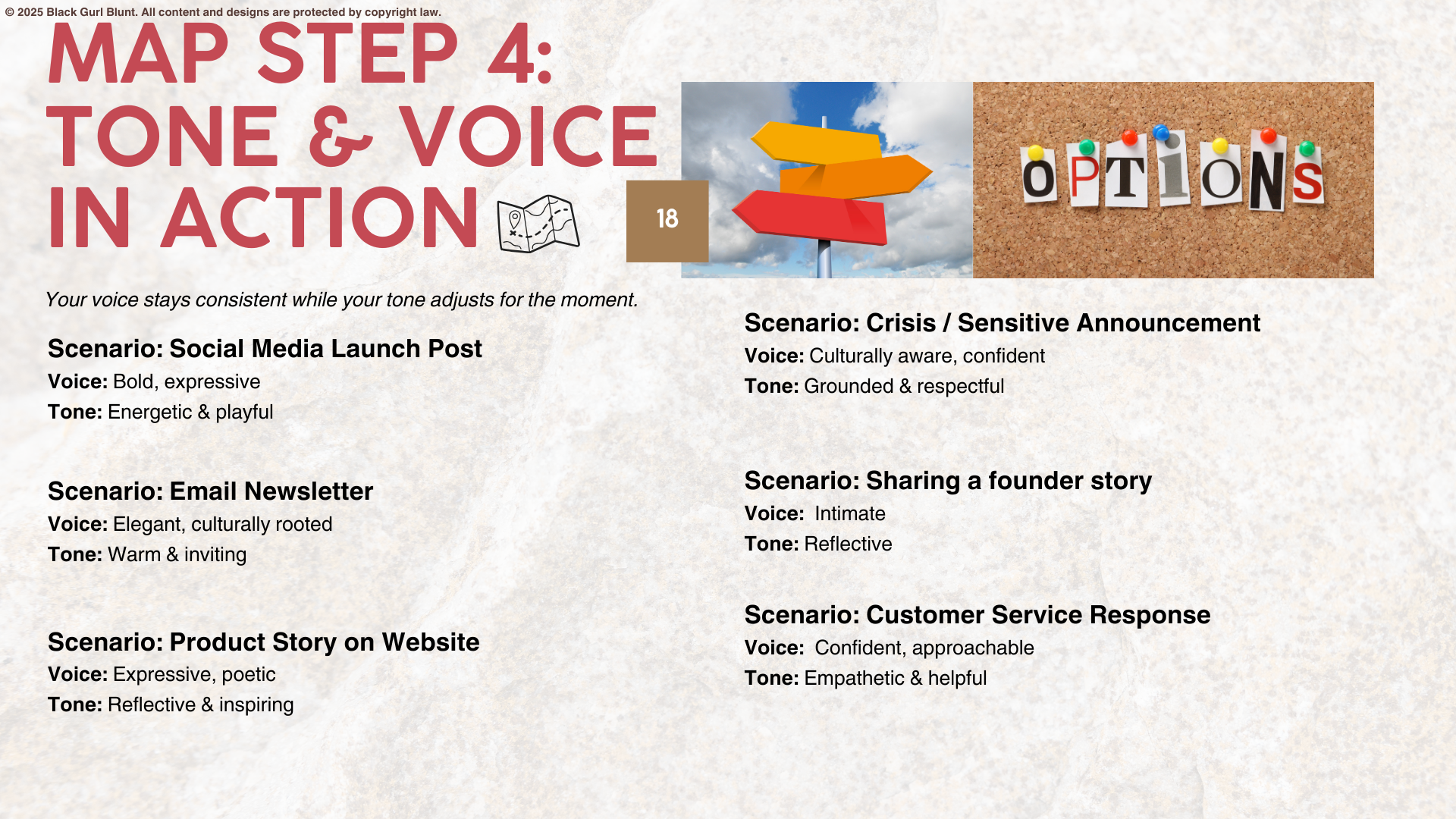 © 2025 Black Gurl Blunt. All content and designs are protected by copyright law.

MAP STEP 4: TONE & VOICE IN ACTION

18

OPTIONS

Your voice stays consistent while your tone adjusts for the moment.

Scenario: Social Media Launch Post
Voice: Bold, expressive
Tone: Energetic & playful

Scenario: Email Newsletter
Voice: Elegant, culturally rooted
Tone: Warm & inviting

Scenario: Product Story on Website
Voice: Expressive, poetic
Tone: Reflective & inspiring

Scenario: Crisis / Sensitive Announcement
Voice: Culturally aware, confident
Tone: Grounded & respectful

Scenario: Sharing a founder story
Voice: Intimate
Tone: Reflective

Scenario: Customer Service Response
Voice: Confident, approachable
Tone: Empathetic & helpful